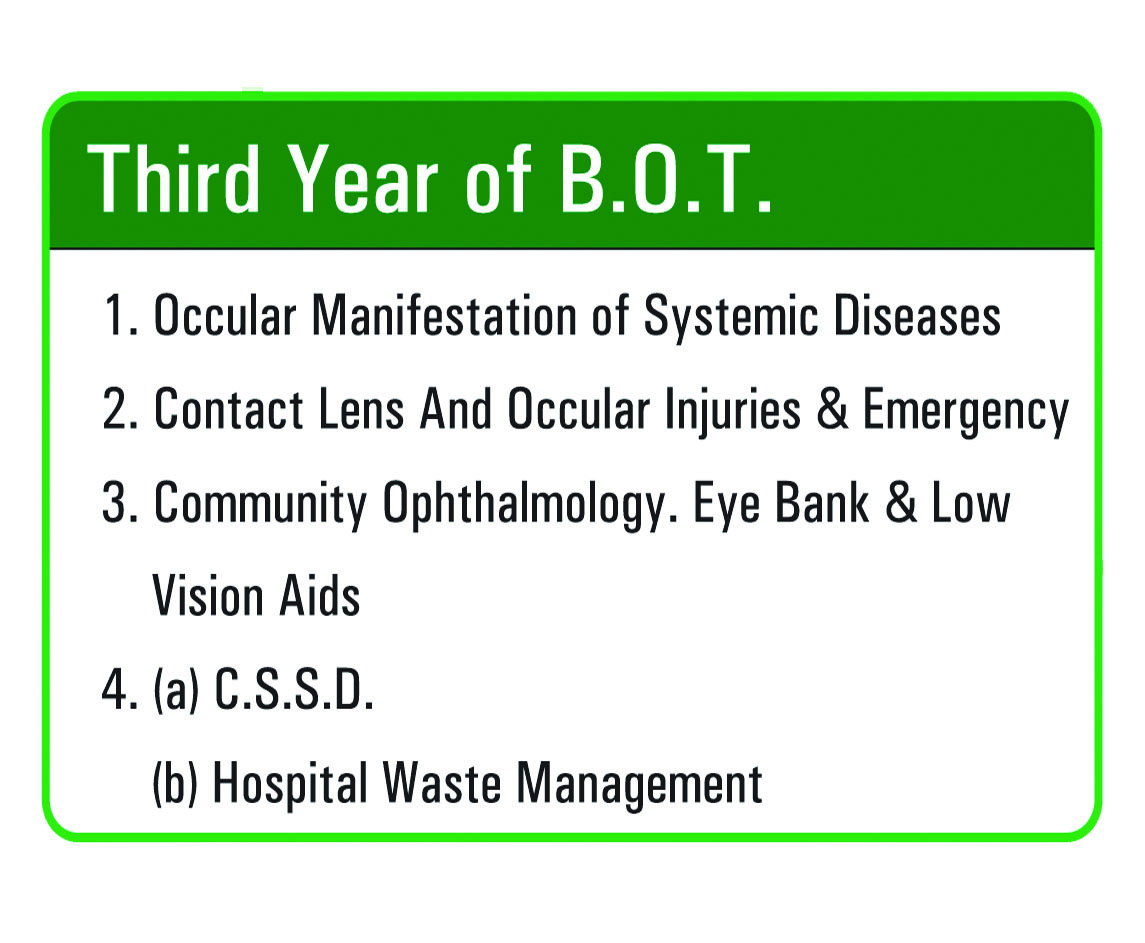 Third Year of B.O.T.

1. Occular Manifestation of Systemic Diseases

2. Contact Lens And Occular Injuries & Emergency

3. Community Ophthalmology. Eye Bank & Low Vision Aids

4. (a) C.S.S.D.

(b) Hospital Waste Management